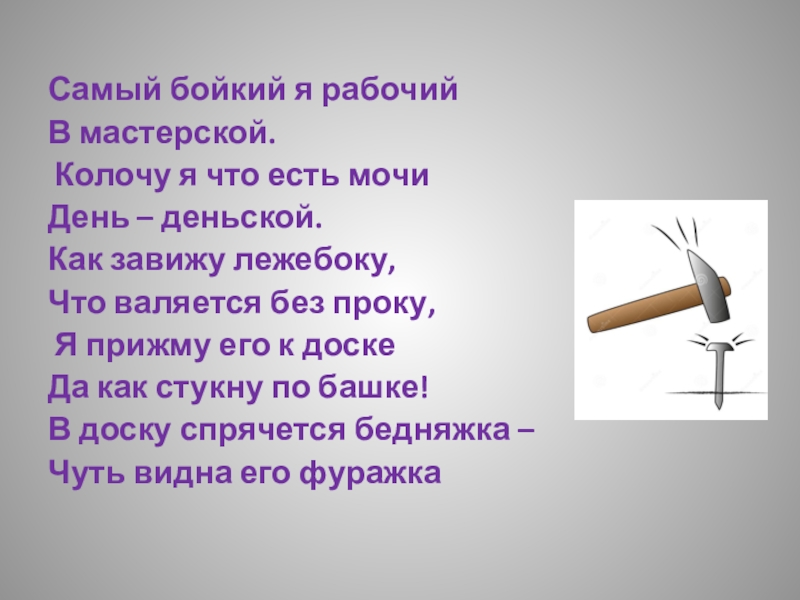 Самый бойкий я рабочий
В мастерской.
Колочу я что есть мочи
День – деньской.
Как завижу лежебоку,
Что валяется без проку,
Я прижму его к доске
Да как стукну по башке!
В доску спрячется бедняжка –
Чуть видна его фуражка